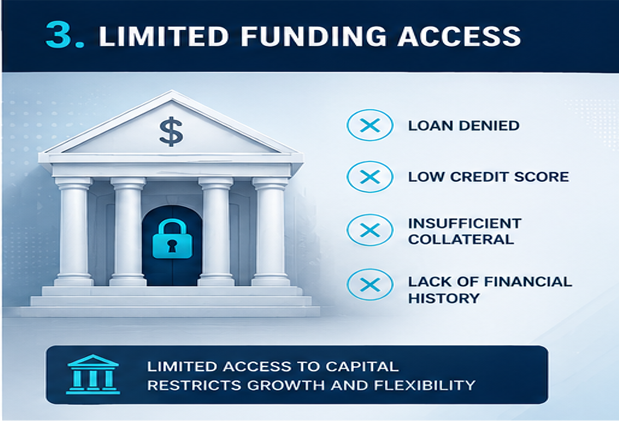 3. LIMITED FUNDING ACCESS

$

LOAN DENIED

LOW CREDIT SCORE

INSUFFICIENT COLLATERAL

LACK OF FINANCIAL HISTORY

LIMITED ACCESS TO CAPITAL RESTRICTS GROWTH AND FLEXIBILITY